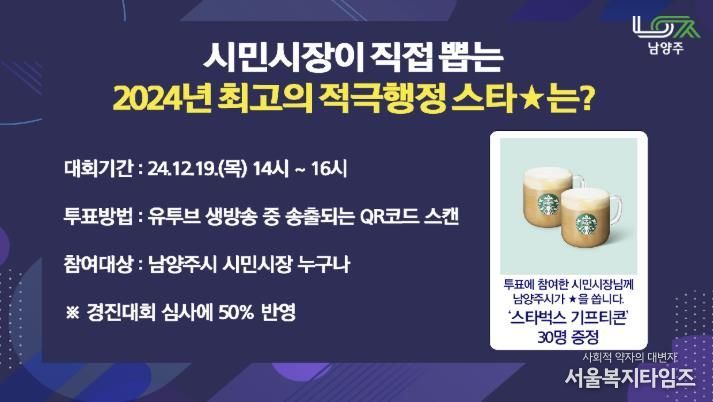 남양주

시민시장이 직접 뽑는
2024년 최고의 적극행정 스타★는?

대회기간 : 24.12.19.(목) 14시 ~ 16시

투표방법 : 유투브 생방송 중 송출되는 QR코드 스캔

참여대상 : 남양주시 시민시장 누구나

※ 경진대회 심사에 50% 반영

투표에 참여한 시민시장님께
남양주시가 ★을 쏩니다.
'스타벅스 기프티콘'
30명 증정

사회적 약자의 대변자
서울복지타임즈